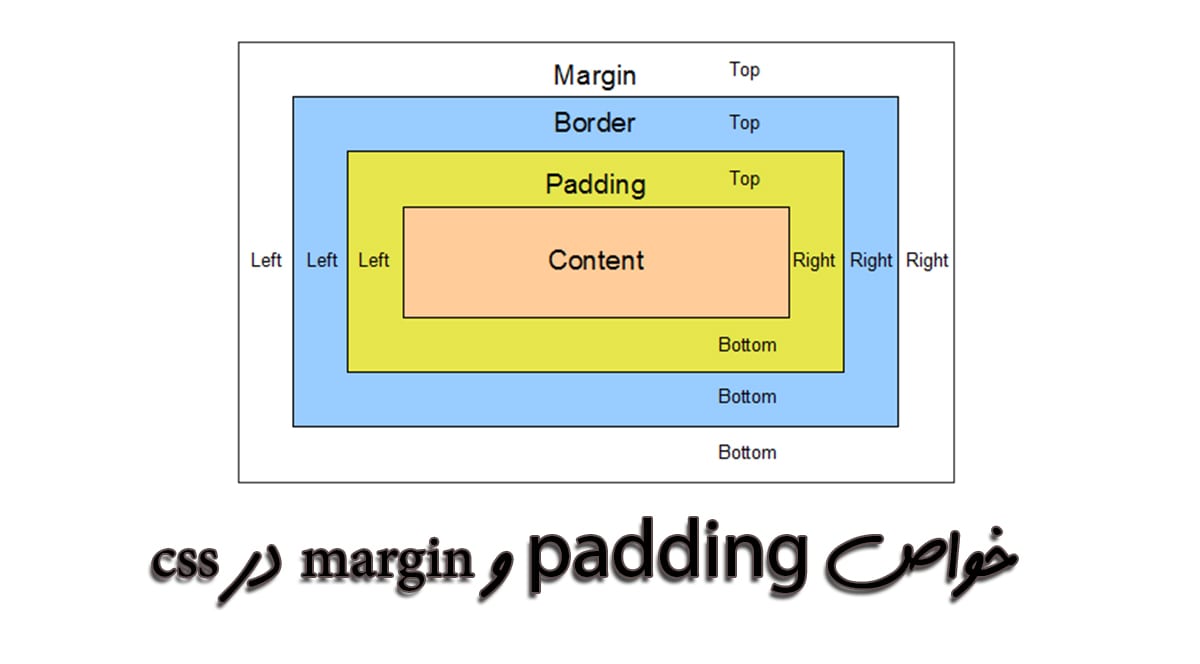 Margin Top

Border Top

Padding Top

Left Left Left Content Right Right Right

Bottom

Bottom

Bottom

خواص padding و margin در css